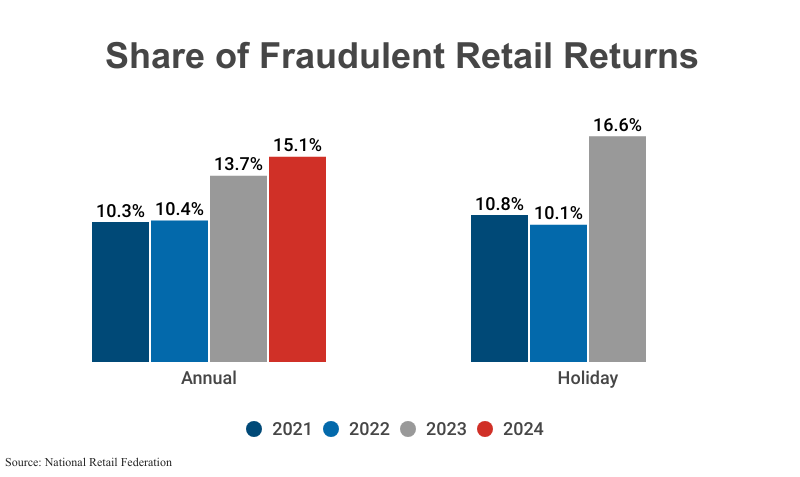 Share of Fraudulent Retail Returns

10.3%
10.4%
13.7%
15.1%
Annual

10.8%
10.1%
16.6%
Holiday

2021 2022 2023 2024

Source: National Retail Federation